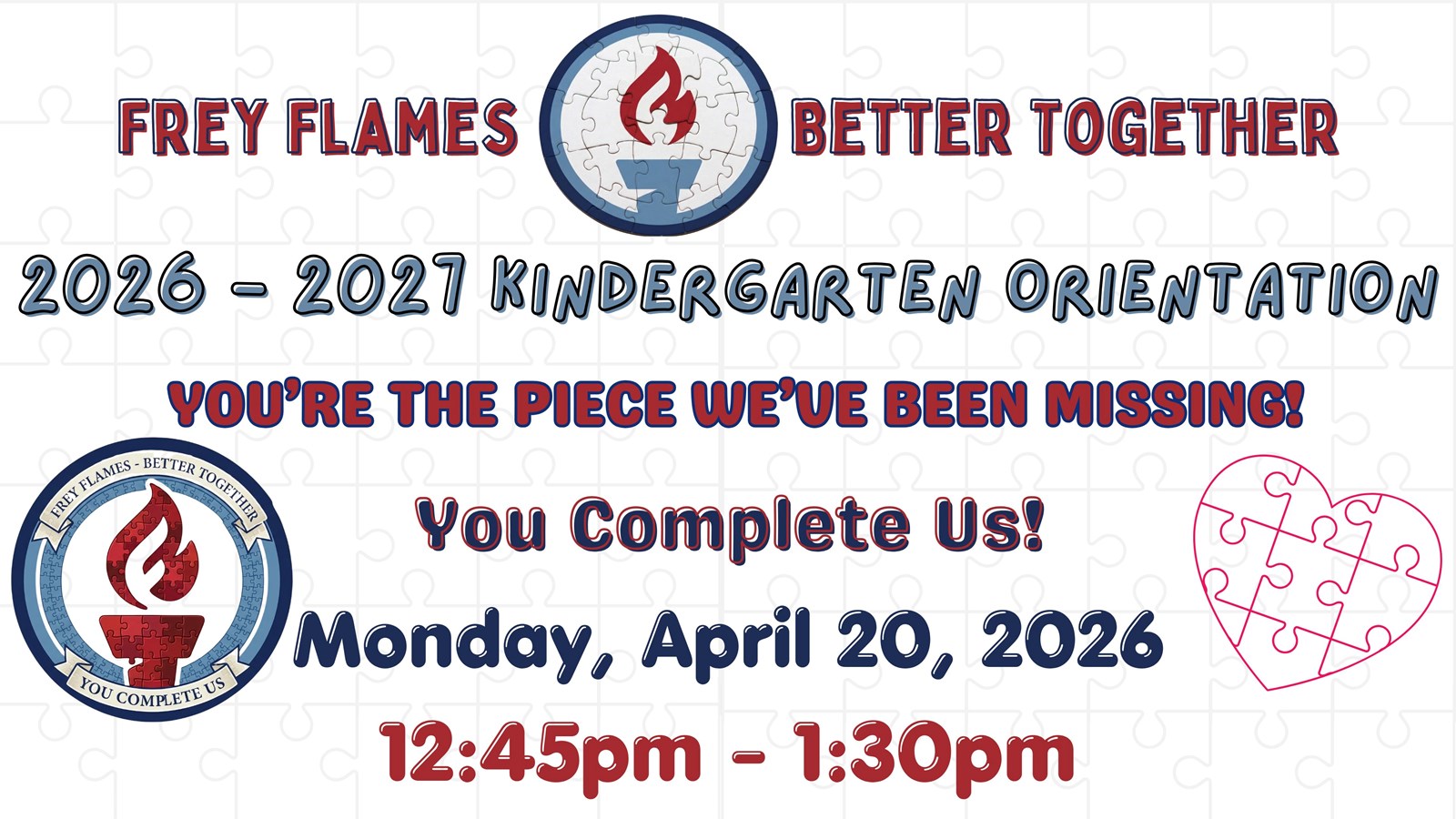 FREY FLAMES BETTER TOGETHER

2026 - 2027 KINDERGARTEN ORIENTATION

YOU'RE THE PIECE WE'VE BEEN MISSING!

FREY FLAMES - BETTER TOGETHER

YOU COMPLETE US

You Complete Us!

Monday, April 20, 2026

12:45pm - 1:30pm